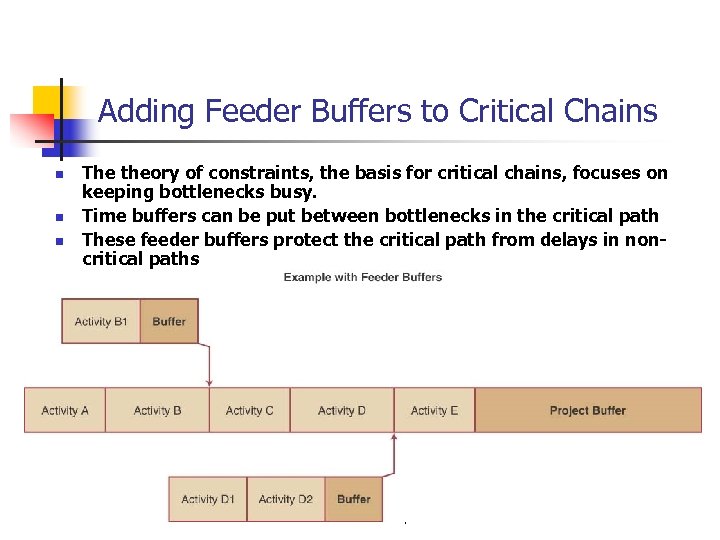 Adding Feeder Buffers to Critical Chains

- The theory of constraints, the basis for critical chains, focuses on keeping bottlenecks busy.
- Time buffers can be put between bottlenecks in the critical path
- These feeder buffers protect the critical path from delays in non-critical paths

Example with Feeder Buffers

Activity B1 Buffer

Activity A Activity B Activity C Activity D Activity E Project Buffer

Activity D1 Activity D2 Buffer